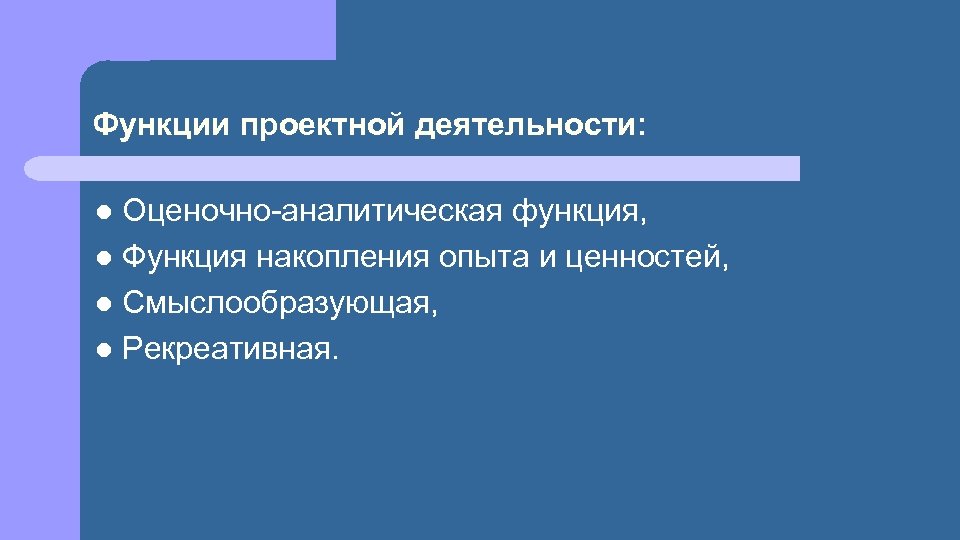 Функции проектной деятельности:

● Оценочно-аналитическая функция,
● Функция накопления опыта и ценностей,
● Смыслообразующая,
● Рекреативная.